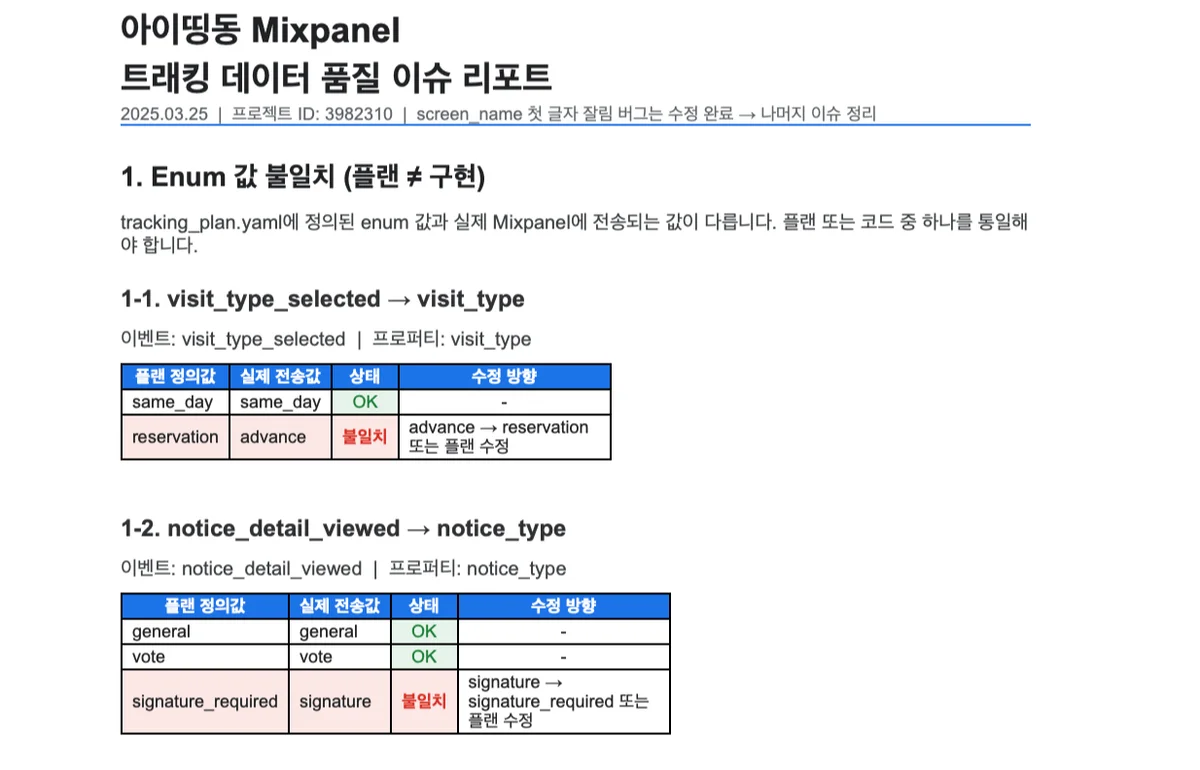 아이띵동 Mixpanel
트래킹 데이터 품질 이슈 리포트

2025.03.25 | 프로젝트 ID: 3982310 | screen_name 첫 글자 잘림 버그는 수정 완료 → 나머지 이슈 정리

1. Enum 값 불일치 (플랜 ≠ 구현)

tracking_plan.yaml에 정의된 enum 값과 실제 Mixpanel에 전송되는 값이 다릅니다. 플랜 또는 코드 중 하나를 통일해야 합니다.

1-1. visit_type_selected → visit_type

이벤트: visit_type_selected | 프로퍼티: visit_type

| 플랜 정의값 | 실제 전송값 | 상태 | 수정 방향 |
|---|---|---|---|
| same_day | same_day | OK | - |
| reservation | advance | 불일치 | advance → reservation 또는 플랜 수정 |

1-2. notice_detail_viewed → notice_type

이벤트: notice_detail_viewed | 프로퍼티: notice_type

| 플랜 정의값 | 실제 전송값 | 상태 | 수정 방향 |
|---|---|---|---|
| general | general | OK | - |
| vote | vote | OK | - |
| signature_required | signature | 불일치 | signature → signature_required 또는 플랜 수정 |